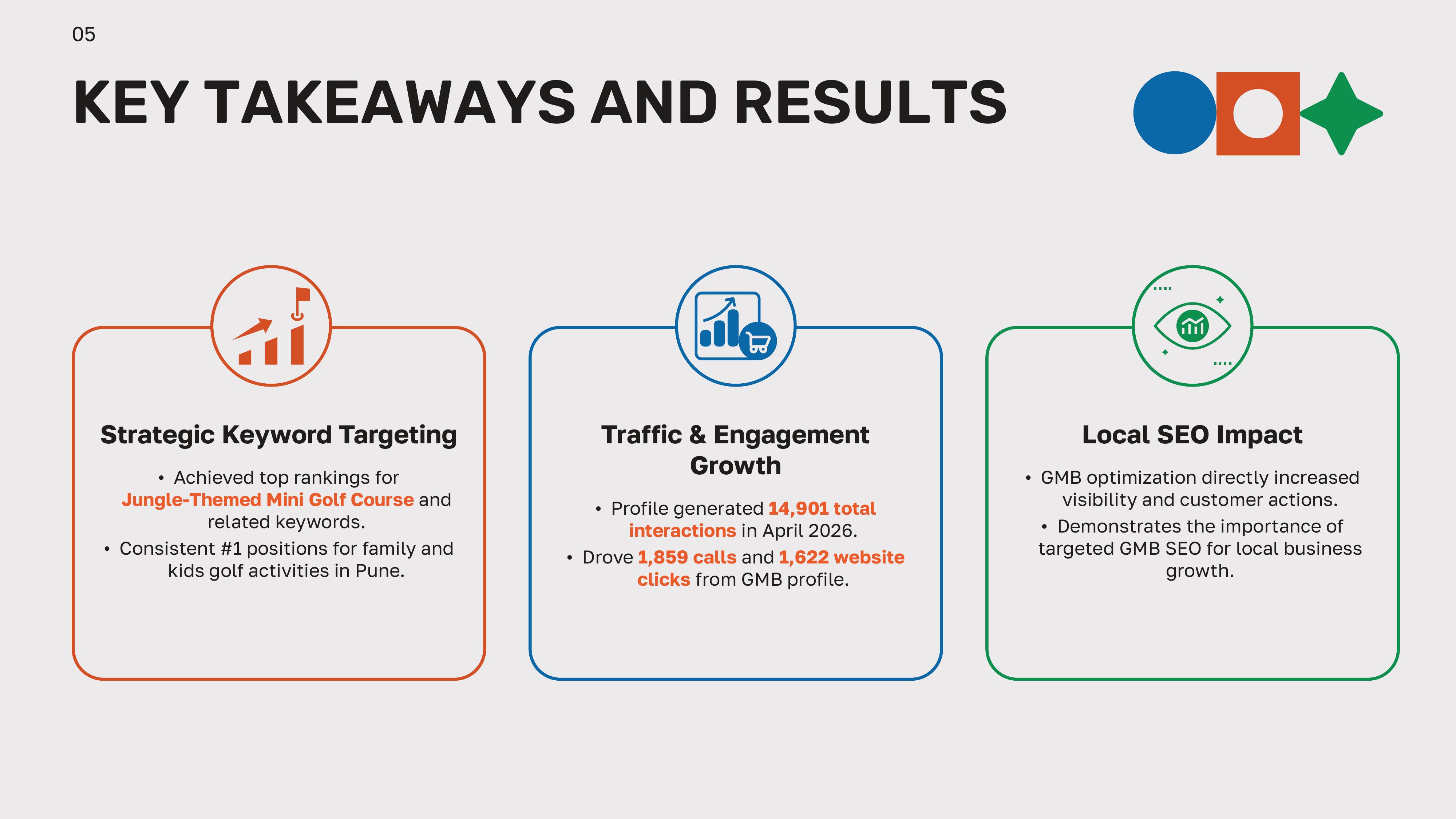 05

KEY TAKEAWAYS AND RESULTS

Strategic Keyword Targeting

• Achieved top rankings for Jungle-Themed Mini Golf Course and related keywords.
• Consistent #1 positions for family and kids golf activities in Pune.

Traffic & Engagement Growth

• Profile generated 14,901 total interactions in April 2026.
• Drove 1,859 calls and 1,622 website clicks from GMB profile.

Local SEO Impact

• GMB optimization directly increased visibility and customer actions.
• Demonstrates the importance of targeted GMB SEO for local business growth.